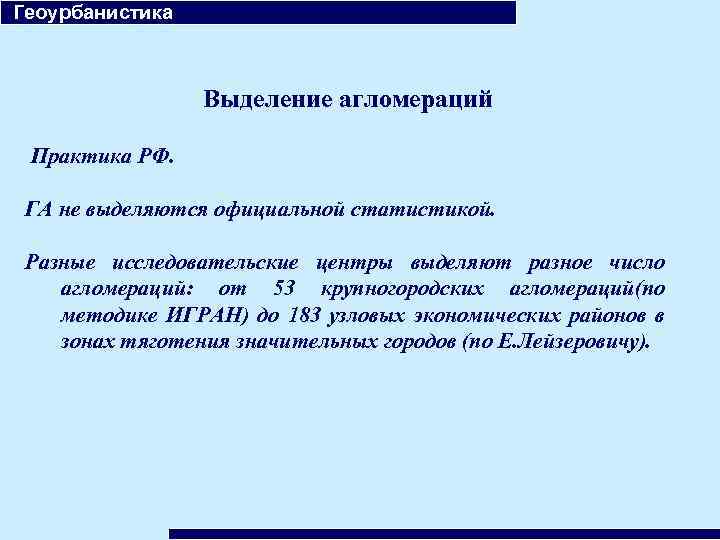 Геоурбанистика

Выделение агломераций

Практика РФ.

ГА не выделяются официальной статистикой.

Разные исследовательские центры выделяют разное число агломераций: от 53 крупногородских агломераций(по методике ИГРАН) до 183 узловых экономических районов в зонах тяготения значительных городов (по Е.Лейзеровичу).